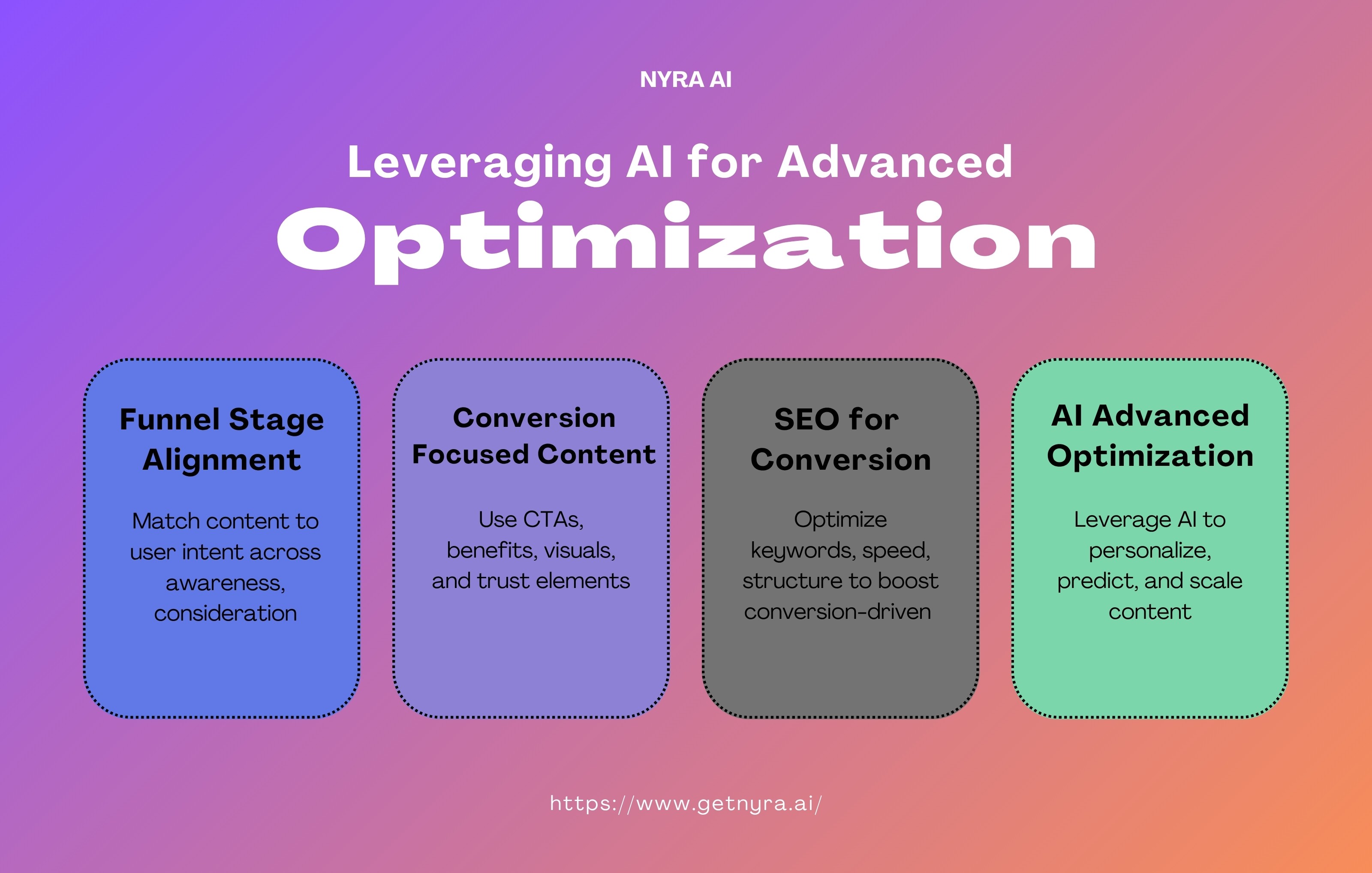 NYRA AI

Leveraging AI for Advanced

Optimization

Funnel Stage Alignment

Match content to user intent across awareness, consideration

Conversion Focused Content

Use CTAs, benefits, visuals, and trust elements

SEO for Conversion

Optimize keywords, speed, structure to boost conversion-driven

AI Advanced Optimization

Leverage AI to personalize, predict, and scale content

https://www.getnyra.ai/